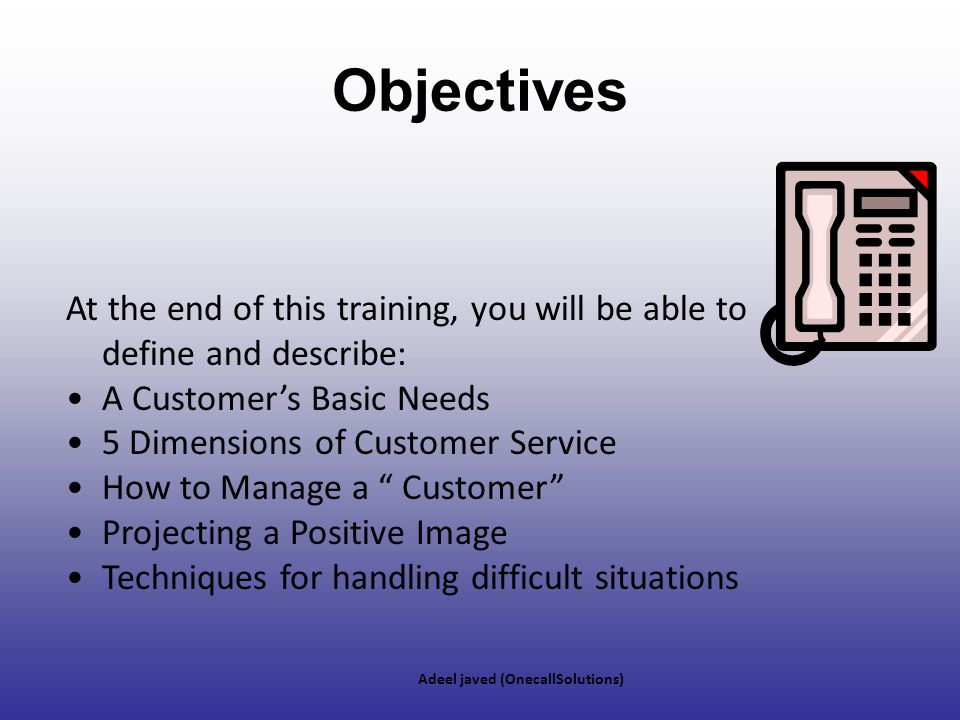 Objectives

At the end of this training, you will be able to define and describe:

• A Customer’s Basic Needs
• 5 Dimensions of Customer Service
• How to Manage a “ Customer”
• Projecting a Positive Image
• Techniques for handling difficult situations

Adeel javed (OnecallSolutions)